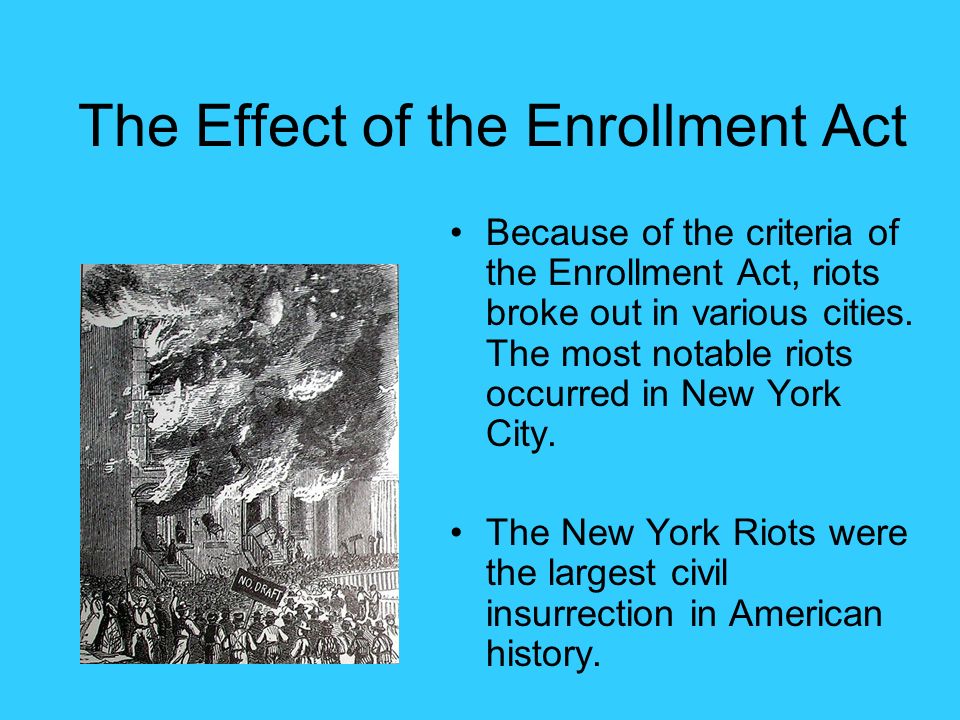 The Effect of the Enrollment Act

NO DRAFT

• Because of the criteria of the Enrollment Act, riots broke out in various cities. The most notable riots occurred in New York City.

• The New York Riots were the largest civil insurrection in American history.